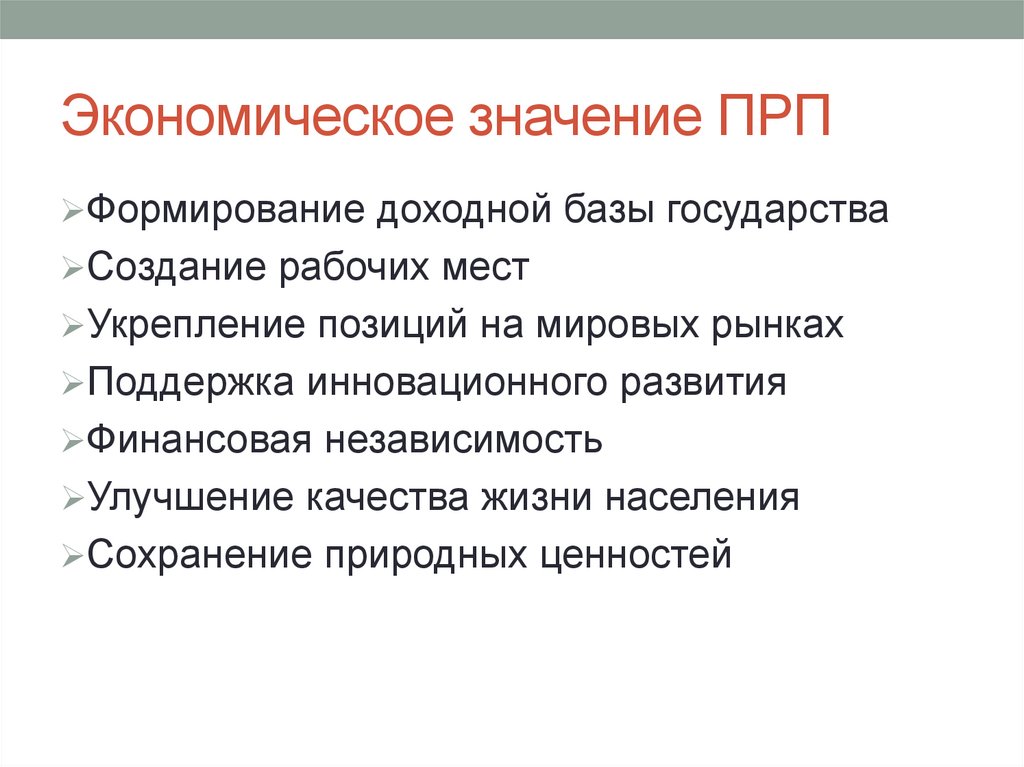 Экономическое значение ПРП

➢Формирование доходной базы государства
➢Создание рабочих мест
➢Укрепление позиций на мировых рынках
➢Поддержка инновационного развития
➢Финансовая независимость
➢Улучшение качества жизни населения
➢Сохранение природных ценностей